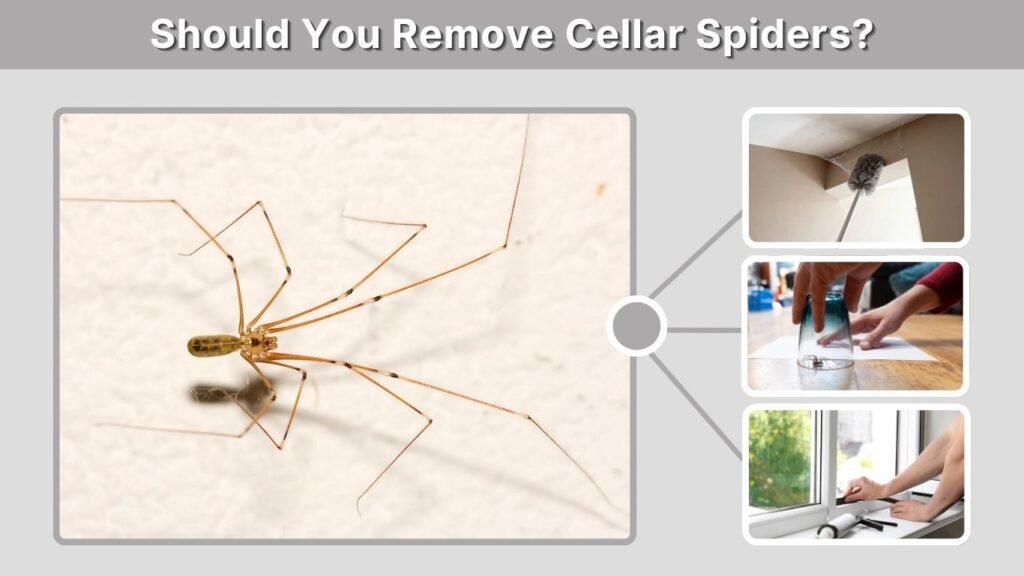 Should You Remove Cellar Spiders?